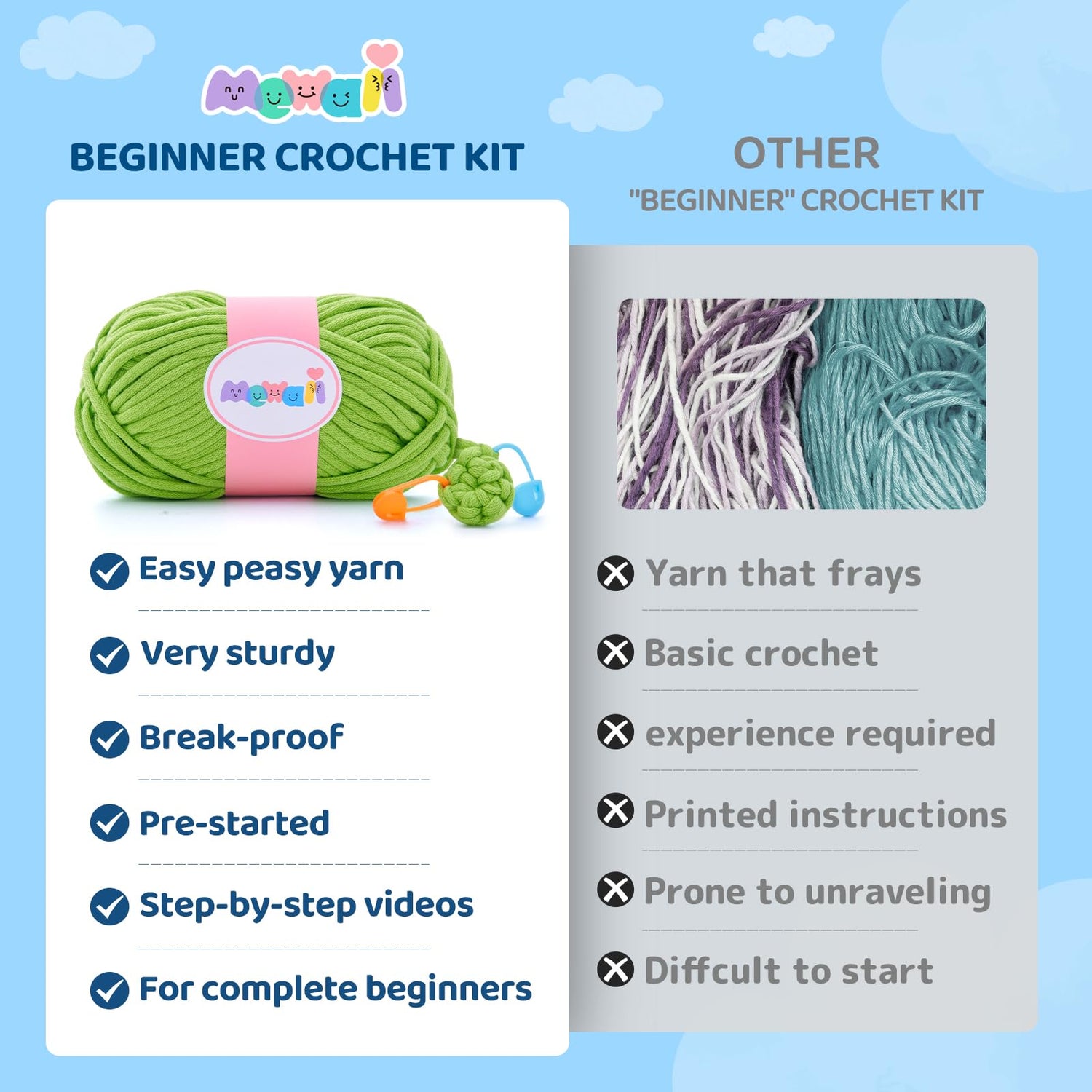 Mewaii

BEGINNER CROCHET KIT

Mewaii

Easy peasy yarn

Very sturdy

Break-proof

Pre-started

Step-by-step videos

For complete beginners

OTHER

"BEGINNER" CROCHET KIT

Yarn that frays

Basic crochet

experience required

Printed instructions

Prone to unraveling

Diffcult to start